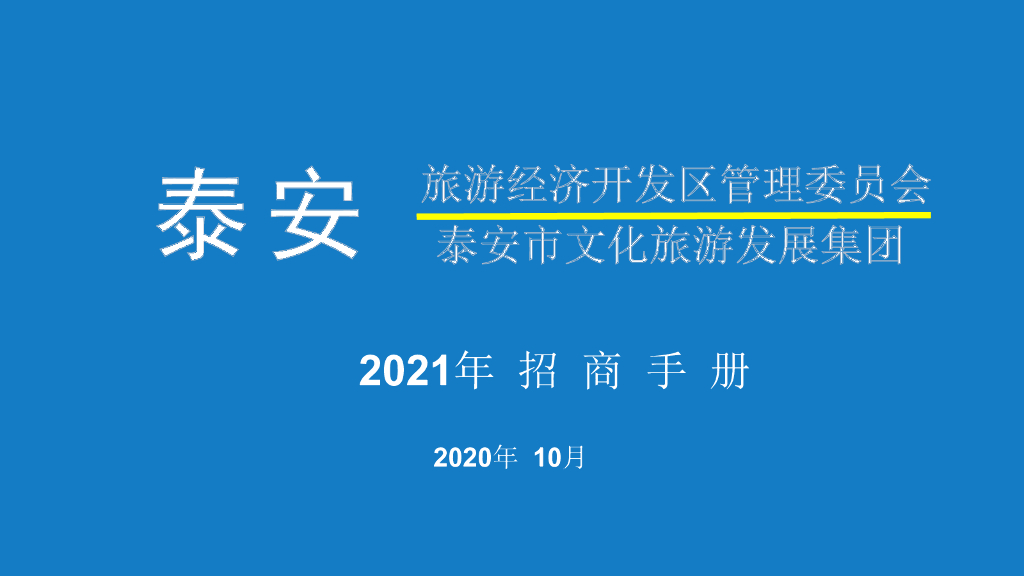 泰安

旅游经济开发区管理委员会

泰安市文化旅游发展集团

2021年 招 商 手 册

2020年 10月